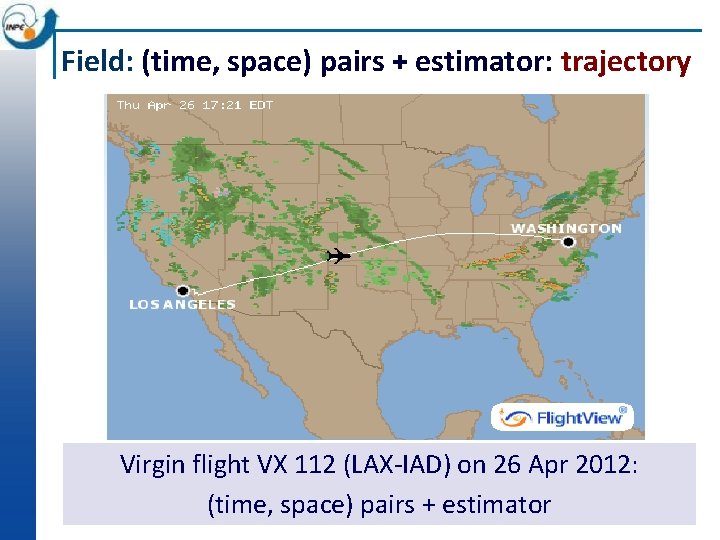 INPE

Field: (time, space) pairs + estimator: trajectory

Thu Apr 26 17:21 EDT

WASHINGTON

LOS ANGELES

FlightView®

Virgin flight VX 112 (LAX-IAD) on 26 Apr 2012: (time, space) pairs + estimator